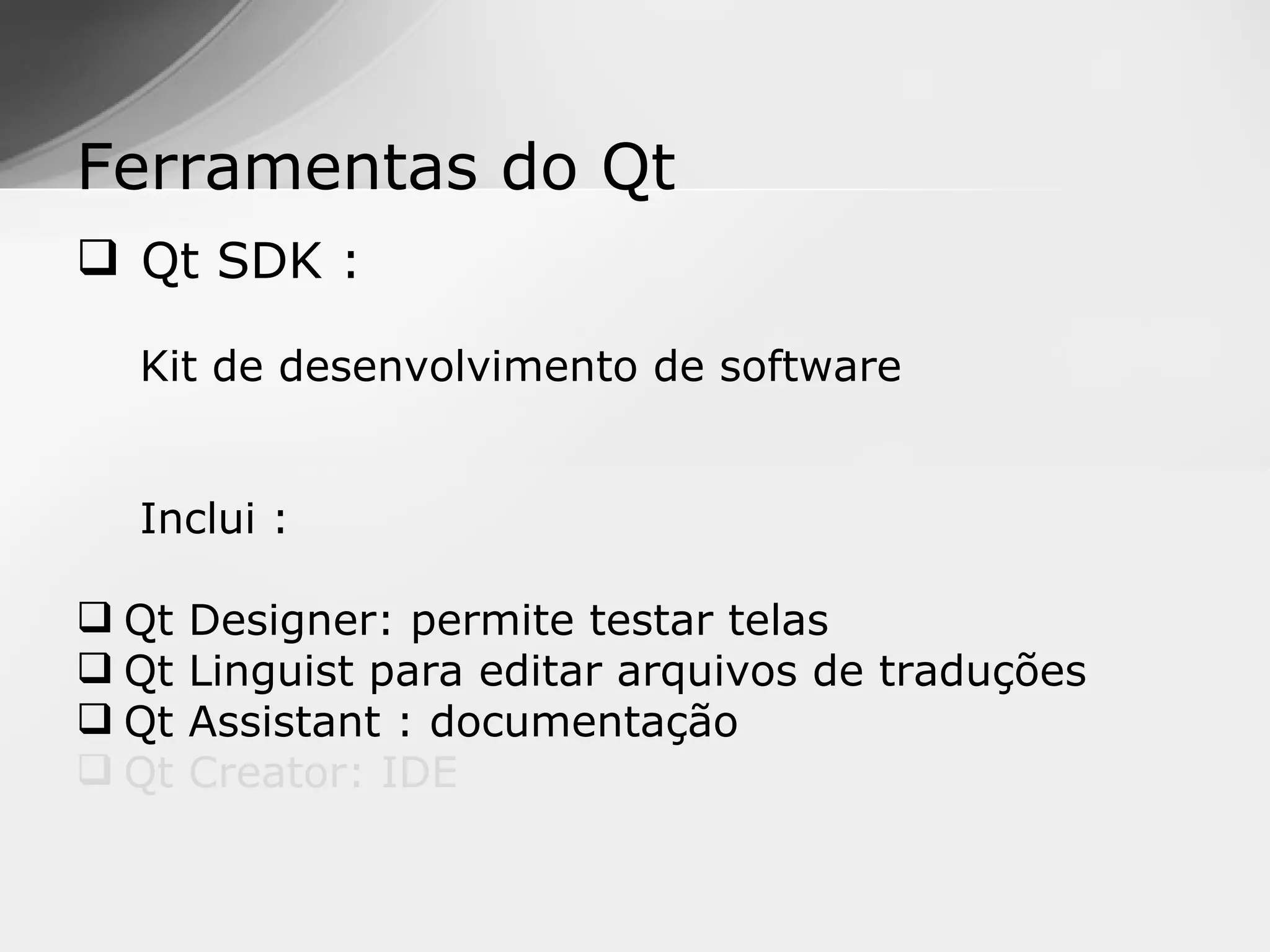 Ferramentas do Qt

❑ Qt SDK :

Kit de desenvolvimento de software

Inclui :

❑ Qt Designer: permite testar telas
❑ Qt Linguist para editar arquivos de traduções
❑ Qt Assistant : documentação
❑ Qt Creator: IDE